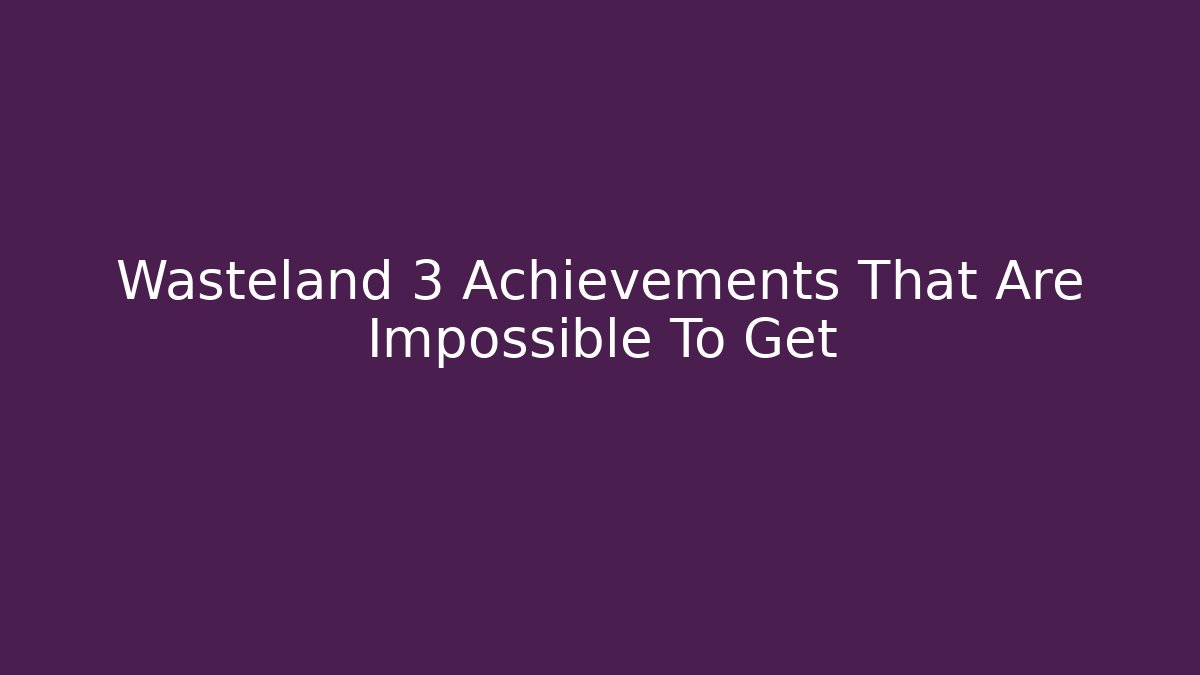 Wasteland 3 Achievements That Are Impossible To Get